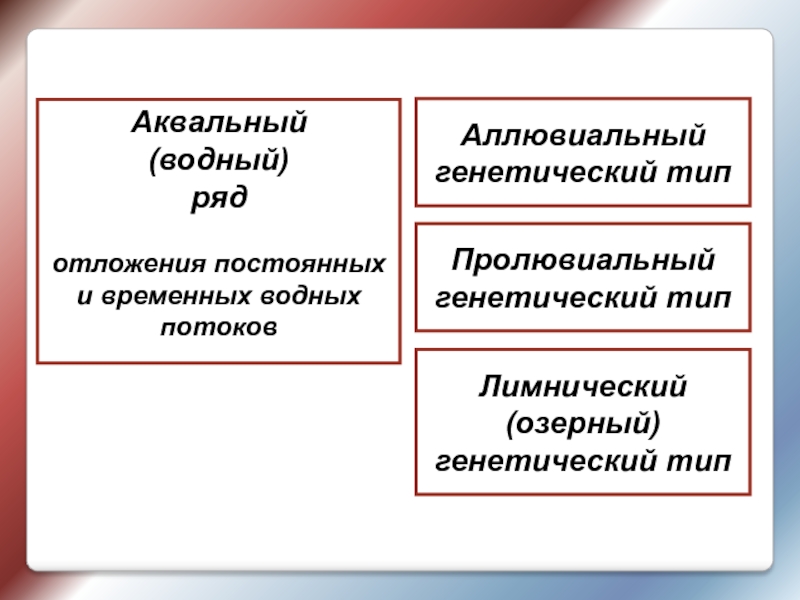 Аквальный
(водный)
ряд

отложения постоянных и временных водных потоков

Аллювиальный генетический тип

Пролювиальный генетический тип

Лимнический
(озерный)
генетический тип